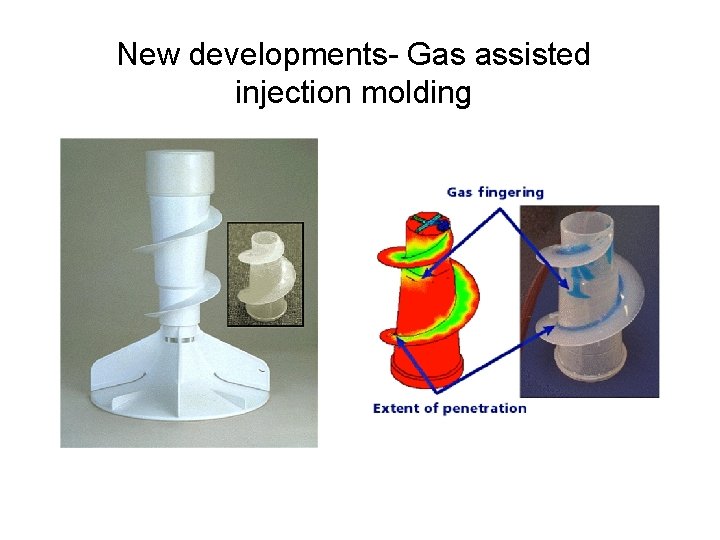 New developments- Gas assisted injection molding

Gas fingering

Extent of penetration